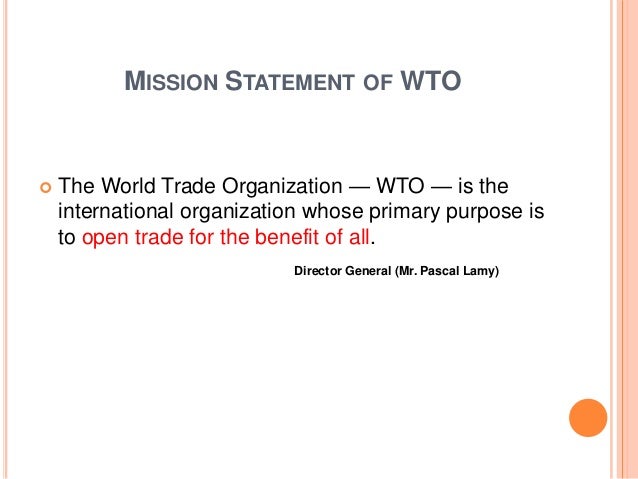 MISSION STATEMENT OF WTO

The World Trade Organization — WTO — is the international organization whose primary purpose is to open trade for the benefit of all.

Director General (Mr. Pascal Lamy)